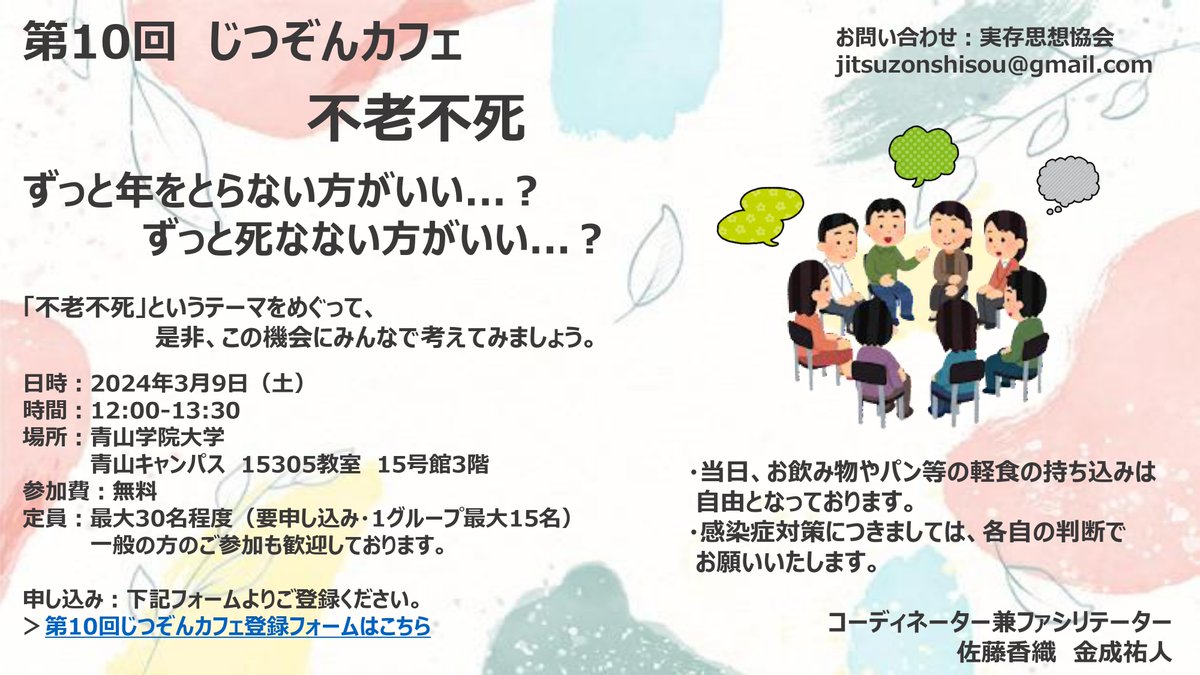 第10回　じつぞんカフェ

お問い合わせ：実存思想協会
jitsuzonshisou@gmail.com

不老不死

ずっと年をとらない方がいい…？
ずっと死なない方がいい…？

「不老不死」というテーマをめぐって、
是非、この機会にみんなで考えてみましょう。

日時：2024年3月9日（土）
時間：12:00-13:30
場所：青山学院大学
青山キャンパス　15305教室　15号館3階
参加費：無料
定員：最大30名程度（要申し込み･1グループ最大15名）
一般の方のご参加も歓迎しております。

申し込み：下記フォームよりご登録ください。
＞第10回じつぞんカフェ登録フォームはこちら

･当日、お飲み物やパン等の軽食の持ち込みは自由となっております。
･感染症対策につきましては、各自の判断でお願いいたします。

コーディネーター兼ファシリテーター
佐藤香織　金成祐人